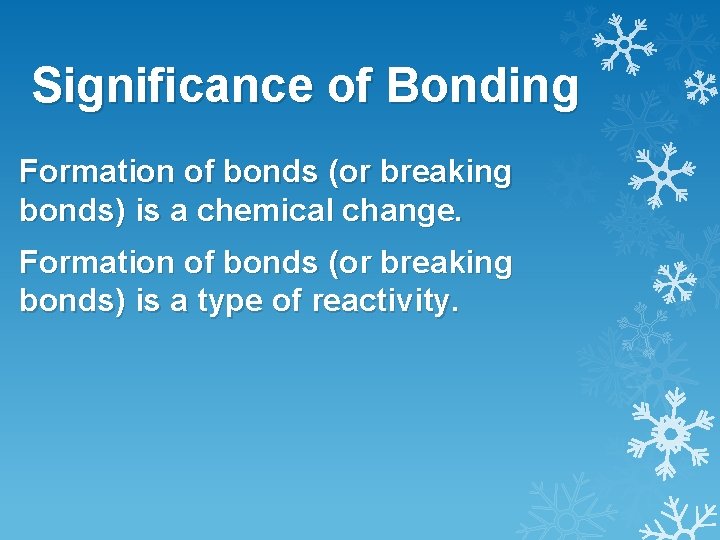 Significance of Bonding

Formation of bonds (or breaking bonds) is a chemical change.

Formation of bonds (or breaking bonds) is a type of reactivity.